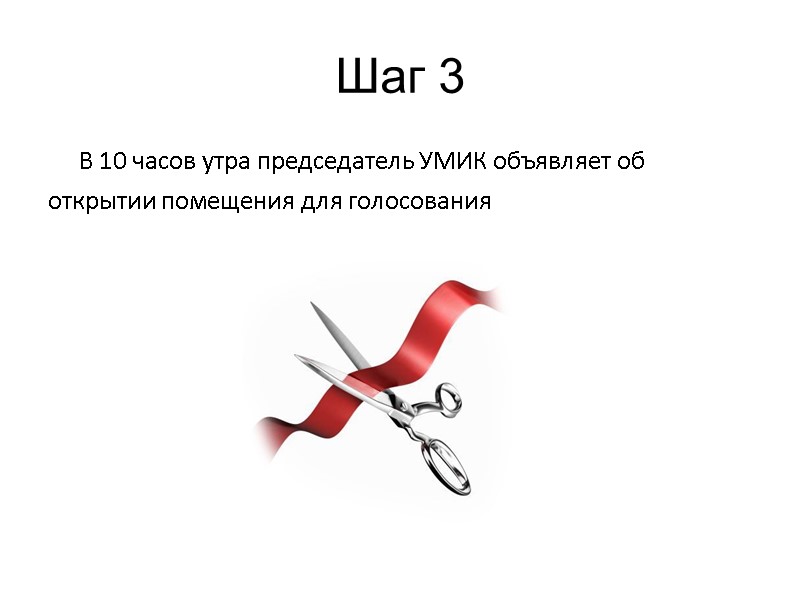 Шаг 3

В 10 часов утра председатель УМИК объявляет об открытии помещения для голосования